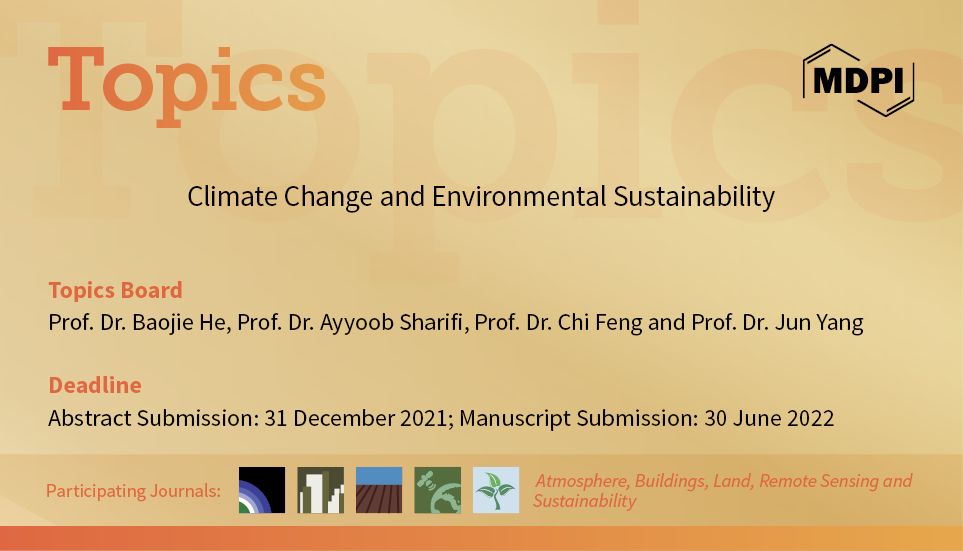 Topics

MDPI

Climate Change and Environmental Sustainability

Topics Board
Prof. Dr. Baojie He, Prof. Dr. Ayyoob Sharifi, Prof. Dr. Chi Feng and Prof. Dr. Jun Yang

Deadline
Abstract Submission: 31 December 2021; Manuscript Submission: 30 June 2022

Participating Journals: Atmosphere, Buildings, Land, Remote Sensing and Sustainability